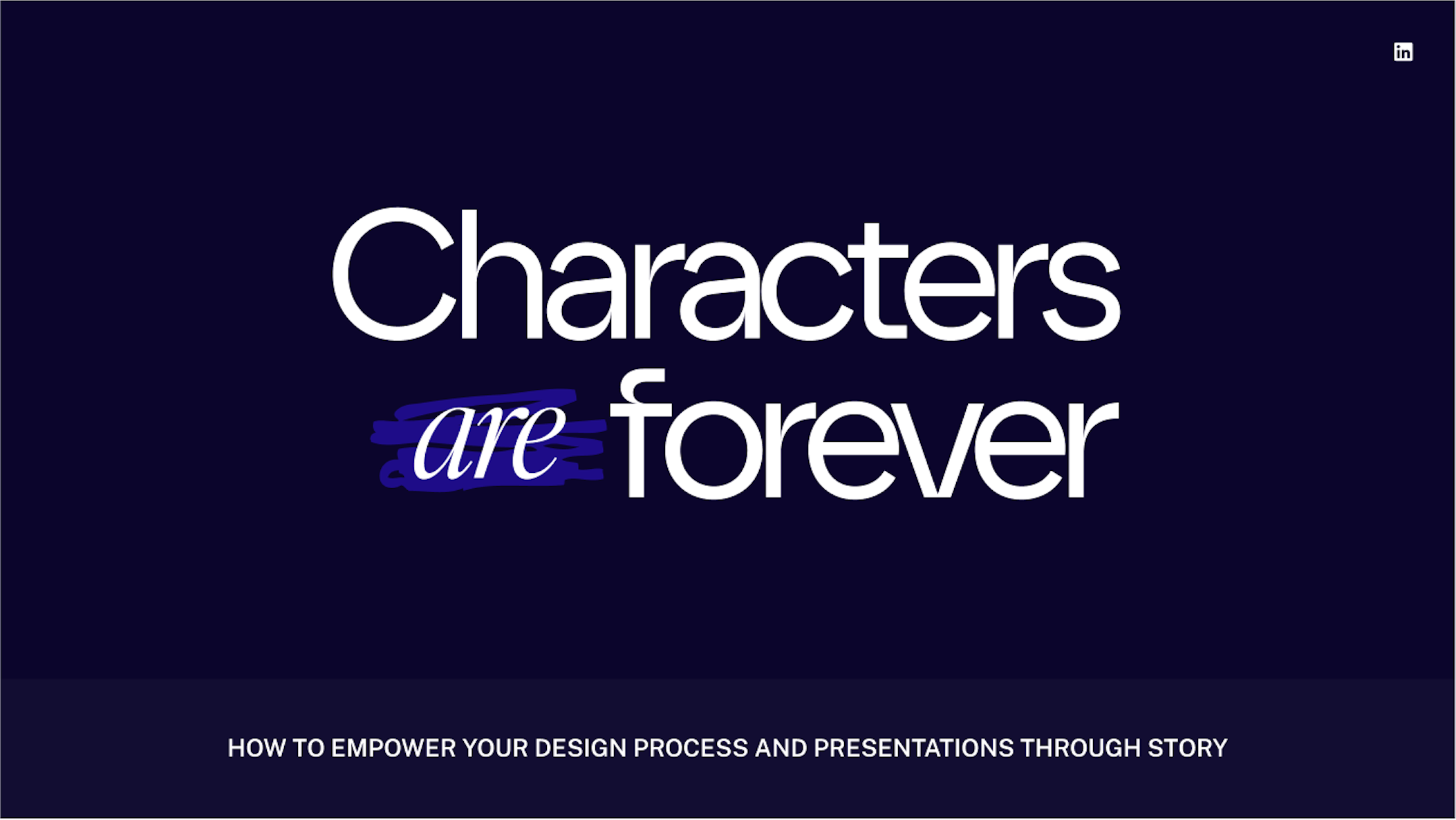 in

Characters are forever

HOW TO EMPOWER YOUR DESIGN PROCESS AND PRESENTATIONS THROUGH STORY